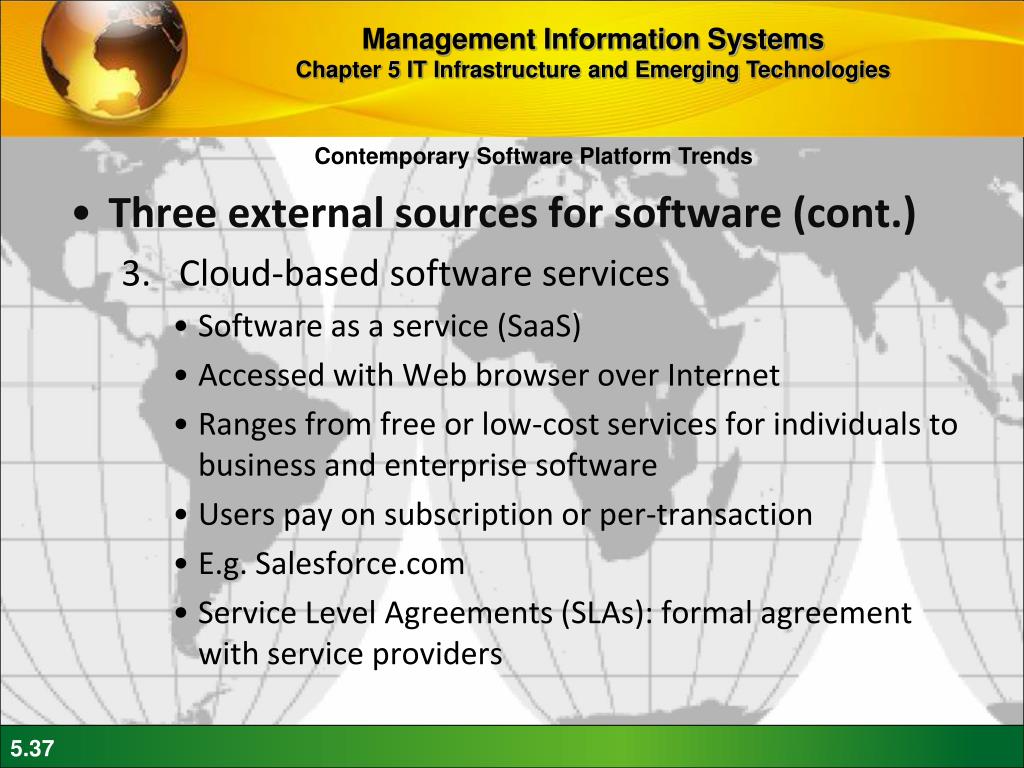 Management Information Systems
Chapter 5 IT Infrastructure and Emerging Technologies

Contemporary Software Platform Trends

• Three external sources for software (cont.)

3. Cloud-based software services

• Software as a service (SaaS)

• Accessed with Web browser over Internet

• Ranges from free or low-cost services for individuals to business and enterprise software

• Users pay on subscription or per-transaction

• E.g. Salesforce.com

• Service Level Agreements (SLAs): formal agreement with service providers

5.37